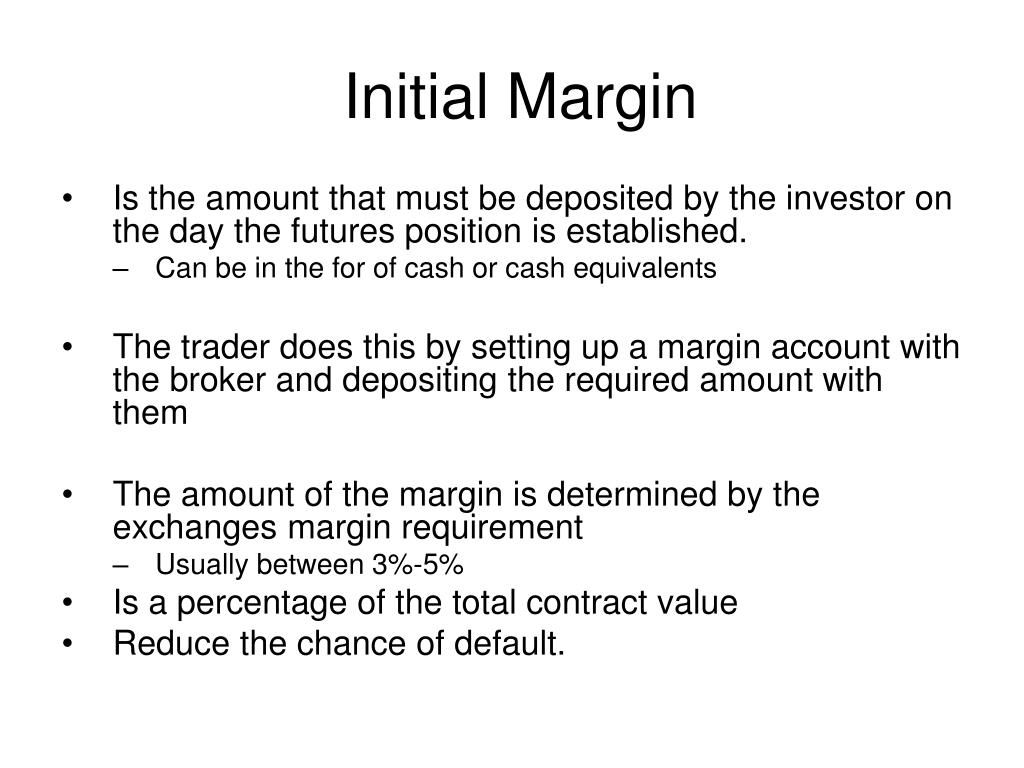 Initial Margin

• Is the amount that must be deposited by the investor on the day the futures position is established.
– Can be in the for of cash or cash equivalents

• The trader does this by setting up a margin account with the broker and depositing the required amount with them

• The amount of the margin is determined by the exchanges margin requirement
– Usually between 3%-5%
• Is a percentage of the total contract value
• Reduce the chance of default.